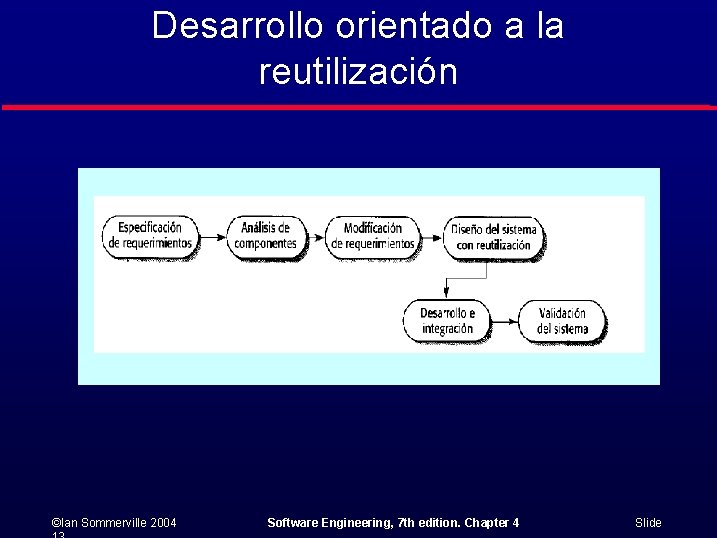 Desarrollo orientado a la reutilización

Especificación de requerimientos

Análisis de componentes

Modificación de requerimientos

Diseño del sistema con reutilización

Desarrollo e integración

Validación del sistema

©Ian Sommerville 2004 Software Engineering, 7th edition. Chapter 4 Slide 13